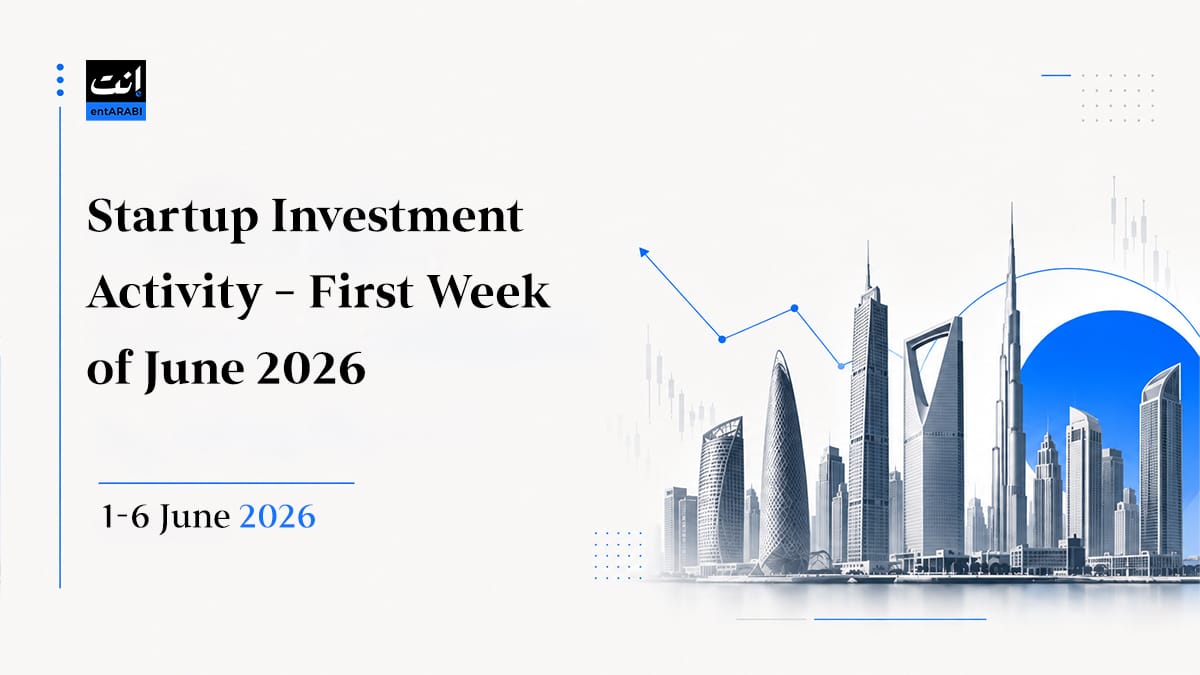 إنت
entARABI

Startup Investment Activity - First Week of June 2026

1-6 June 2026